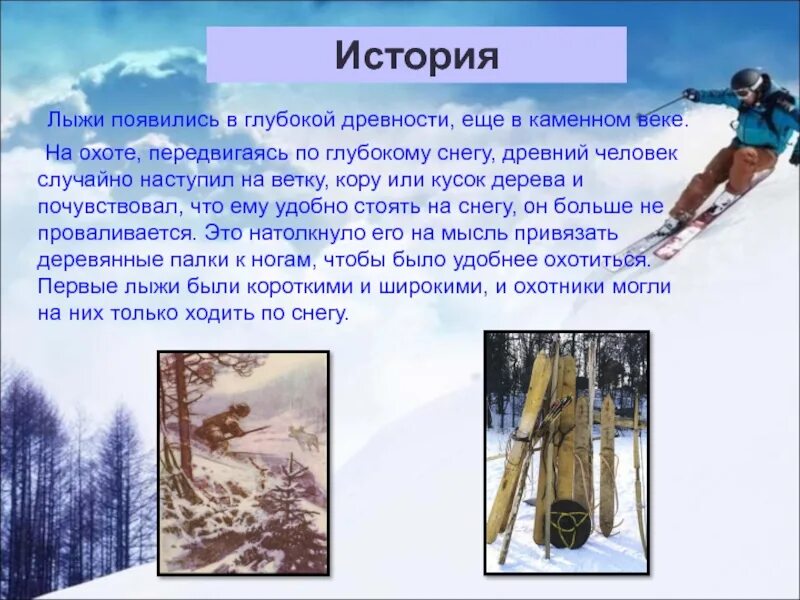 История

Лыжи появились в глубокой древности, еще в каменном веке.

На охоте, передвигаясь по глубокому снегу, древний человек случайно наступил на ветку, кору или кусок дерева и почувствовал, что ему удобно стоять на снегу, он больше не проваливается. Это натолкнуло его на мысль привязать деревянные палки к ногам, чтобы было удобнее охотиться. Первые лыжи были короткими и широкими, и охотники могли на них только ходить по снегу.